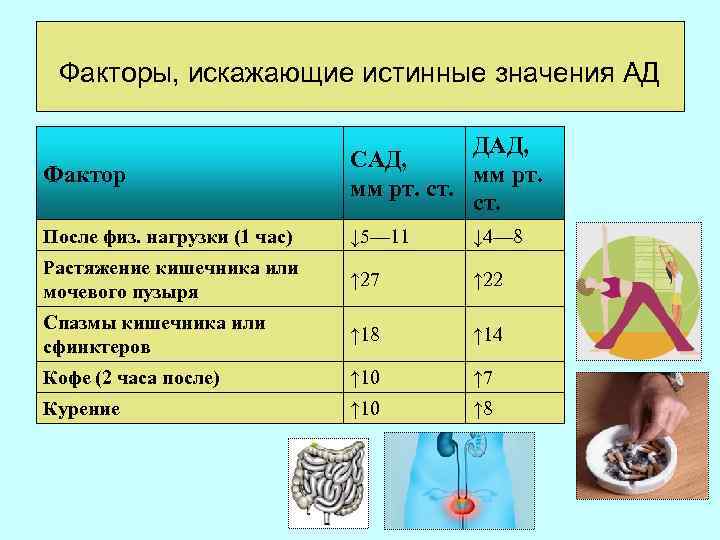 Факторы, искажающие истинные значения АД

| Фактор | САД, мм рт. ст. | ДАД, мм рт. ст. |
|---|---|---|
| После физ. нагрузки (1 час) | ↓5—11 | ↓4—8 |
| Растяжение кишечника или мочевого пузыря | ↑27 | ↑22 |
| Спазмы кишечника или сфинктеров | ↑18 | ↑14 |
| Кофе (2 часа после) | ↑10 | ↑7 |
| Курение | ↑10 | ↑8 |